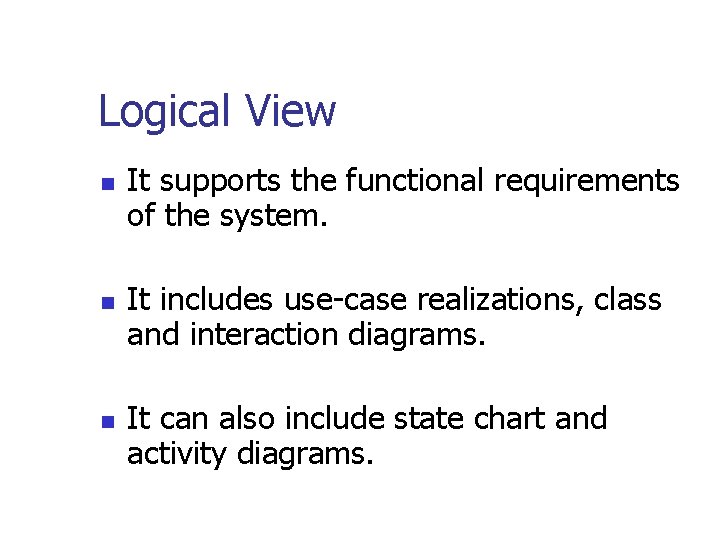 Logical View

- It supports the functional requirements of the system.

- It includes use-case realizations, class and interaction diagrams.

- It can also include state chart and activity diagrams.